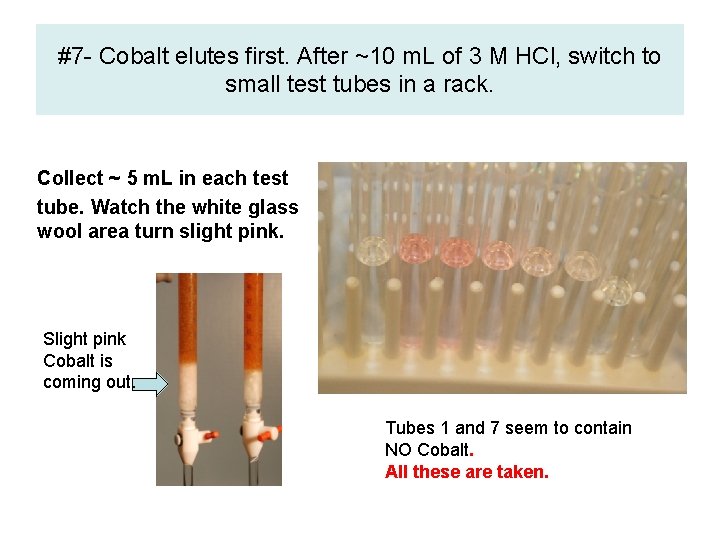 #7- Cobalt elutes first. After ~10 mL of 3 M HCl, switch to small test tubes in a rack.

Collect ~ 5 mL in each test tube. Watch the white glass wool area turn slight pink.

Slight pink Cobalt is coming out.

Tubes 1 and 7 seem to contain NO Cobalt.
All these are taken.